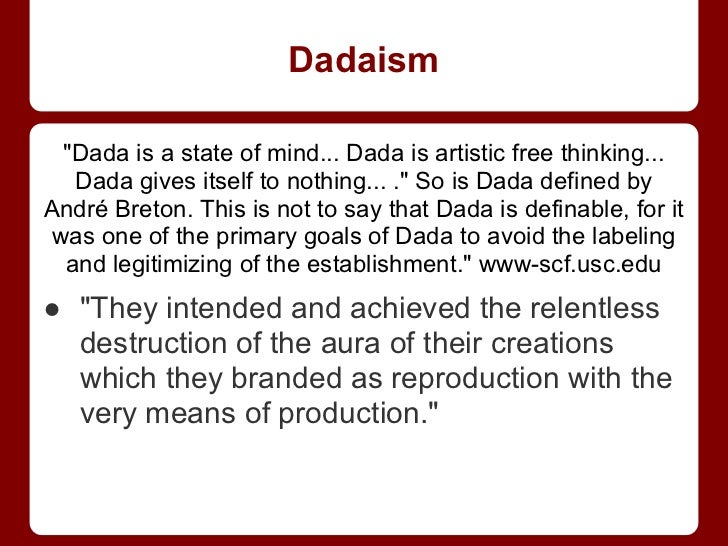 Dadaism

"Dada is a state of mind... Dada is artistic free thinking... Dada gives itself to nothing... ." So is Dada defined by André Breton. This is not to say that Dada is definable, for it was one of the primary goals of Dada to avoid the labeling and legitimizing of the establishment." www-scf.usc.edu

● "They intended and achieved the relentless destruction of the aura of their creations which they branded as reproduction with the very means of production."